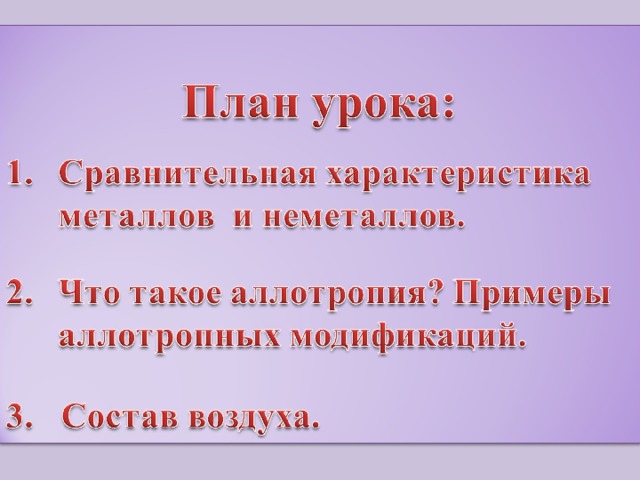 План урока:

1. Сравнительная характеристика металлов и неметаллов.

2. Что такое аллотропия? Примеры аллотропных модификаций.

3. Состав воздуха.